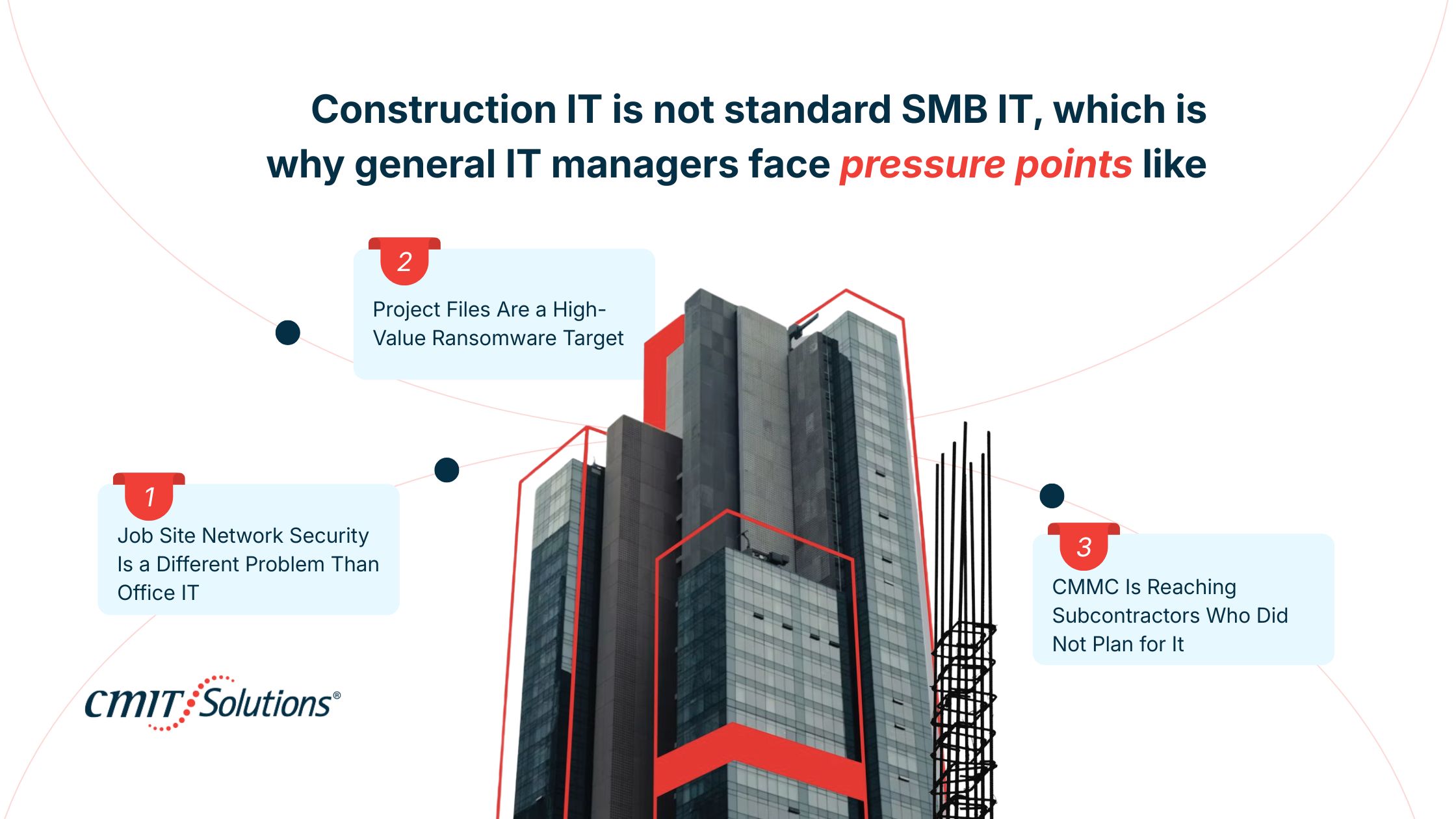 Construction IT is not standard SMB IT, which is why general IT managers face pressure points like

2
Project Files Are a High-Value Ransomware Target

1
Job Site Network Security Is a Different Problem Than Office IT

3
CMMC Is Reaching Subcontractors Who Did Not Plan for It

CMIT Solutions®